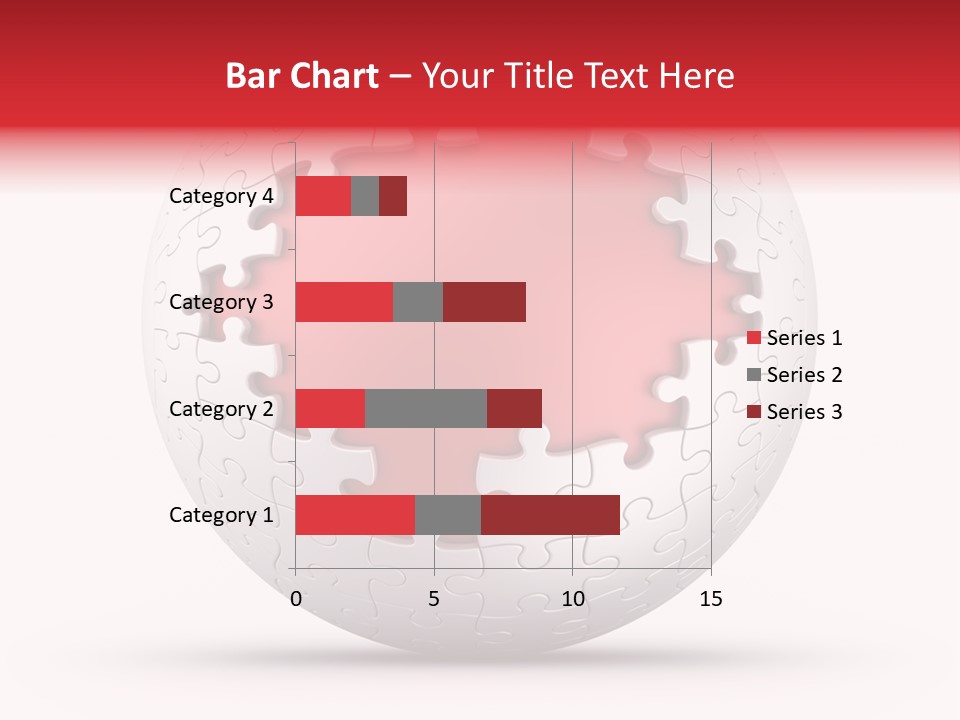 Bar Chart – Your Title Text Here

Category 4
Category 3
Category 2
Category 1

0
5
10
15

Series 1
Series 2
Series 3